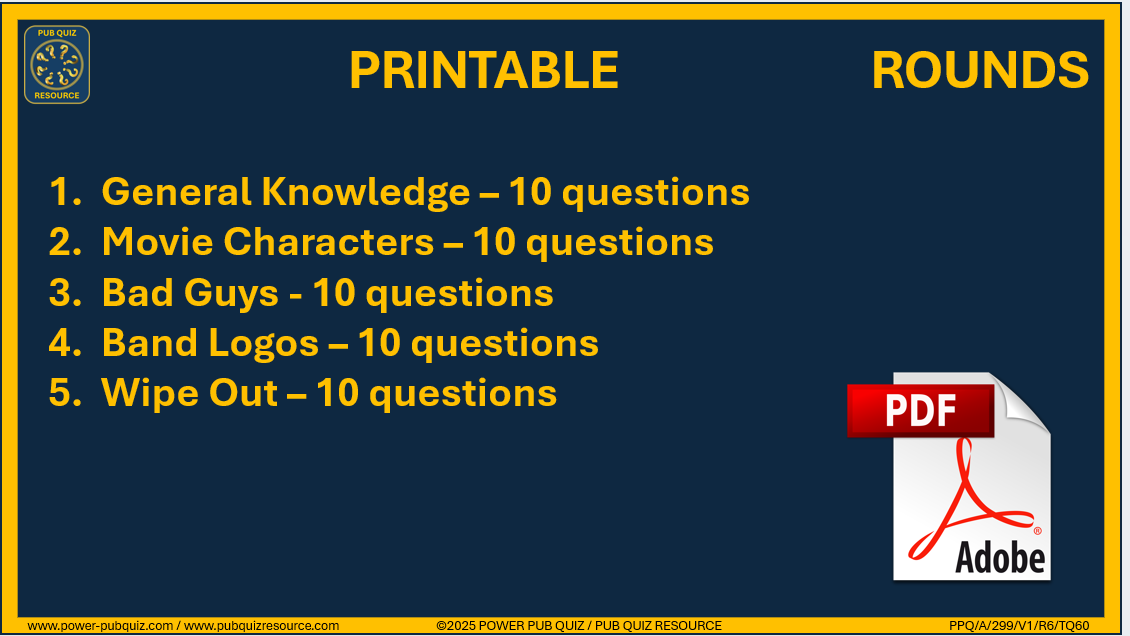 PUB QUIZ RESOURCE

PRINTABLE ROUNDS

1. General Knowledge – 10 questions
2. Movie Characters – 10 questions
3. Bad Guys - 10 questions
4. Band Logos – 10 questions
5. Wipe Out – 10 questions

PDF

Adobe

www.power-pubquiz.com / www.pubquizresource.com ©2025 POWER PUB QUIZ / PUB QUIZ RESOURCE PPQ/A/299/V1/R6/TQ60